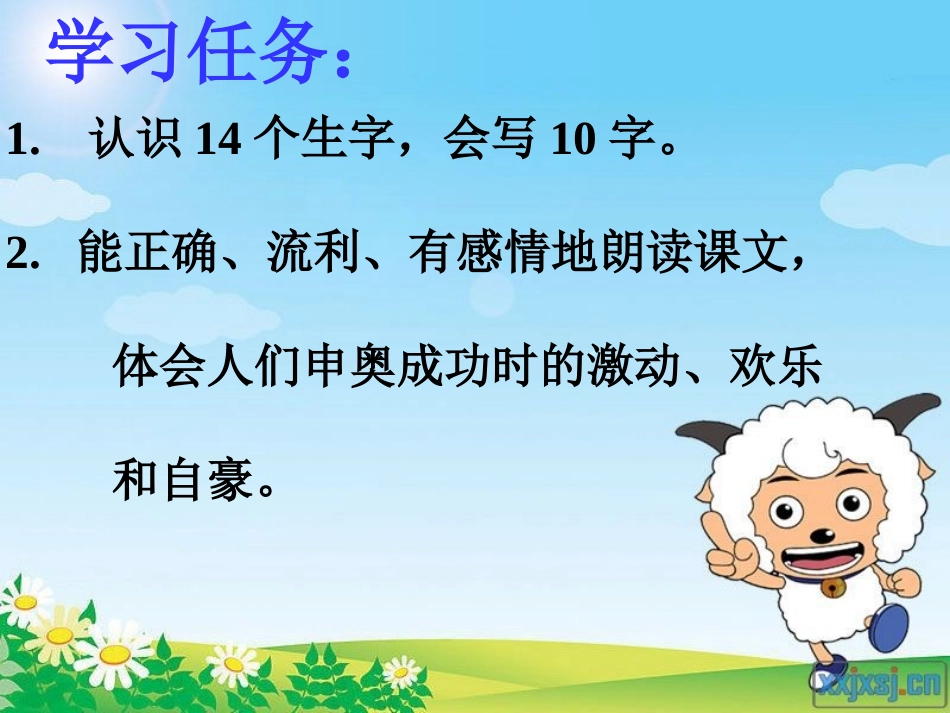 学习任务：

1. 认识 14 个生字，会写 10 字。

2. 能正确、流利、有感情地朗读课文，体会人们申奥成功时的激动、欢乐和自豪。

xxjxsj.cn